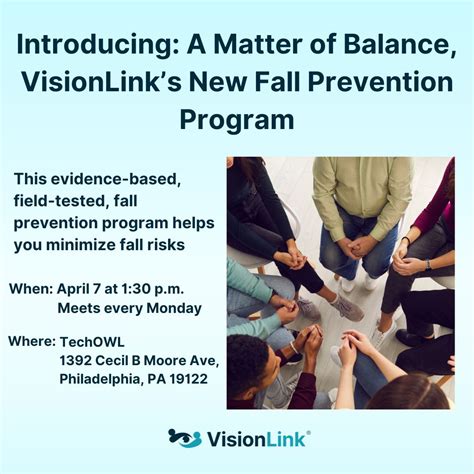 Introducing: A Matter of Balance, VisionLink's New Fall Prevention Program

This evidence-based, field-tested, fall prevention program helps you minimize fall risks

When: April 7 at 1:30 p.m.
Meets every Monday

Where: TechOWL
1392 Cecil B Moore Ave,
Philadelphia, PA 19122

VisionLink®